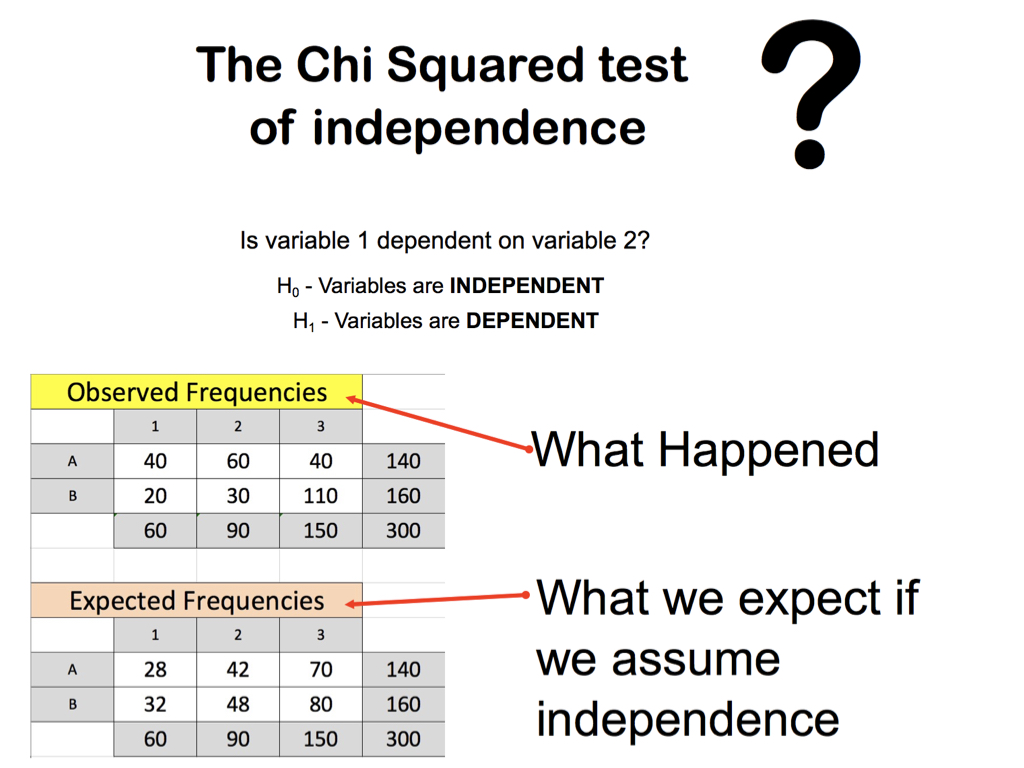 The Chi Squared test of independence

?

Is variable 1 dependent on variable 2?

$H_0$ - Variables are **INDEPENDENT**

$H_1$ - Variables are **DEPENDENT**

Observed Frequencies

| | 1 | 2 | 3 | |
|---|---|---|---|---|
| A | 40 | 60 | 40 | 140 |
| B | 20 | 30 | 110 | 160 |
| | 60 | 90 | 150 | 300 |

What Happened

Expected Frequencies

| | 1 | 2 | 3 | |
|---|---|---|---|---|
| A | 28 | 42 | 70 | 140 |
| B | 32 | 48 | 80 | 160 |
| | 60 | 90 | 150 | 300 |

What we expect if we assume independence